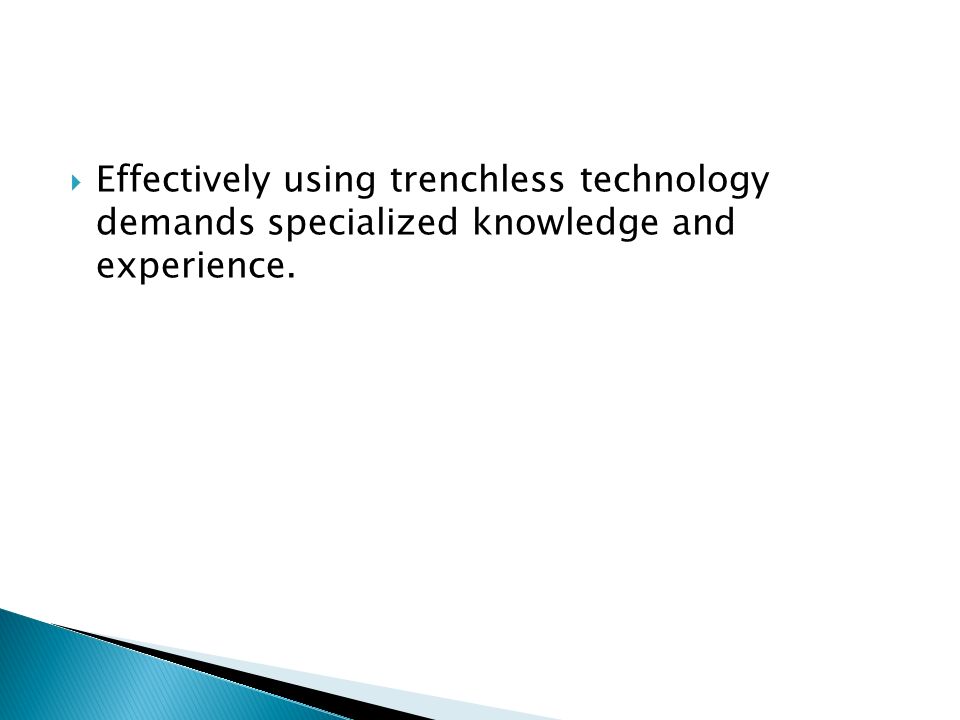 Effectively using trenchless technology demands specialized knowledge and experience.